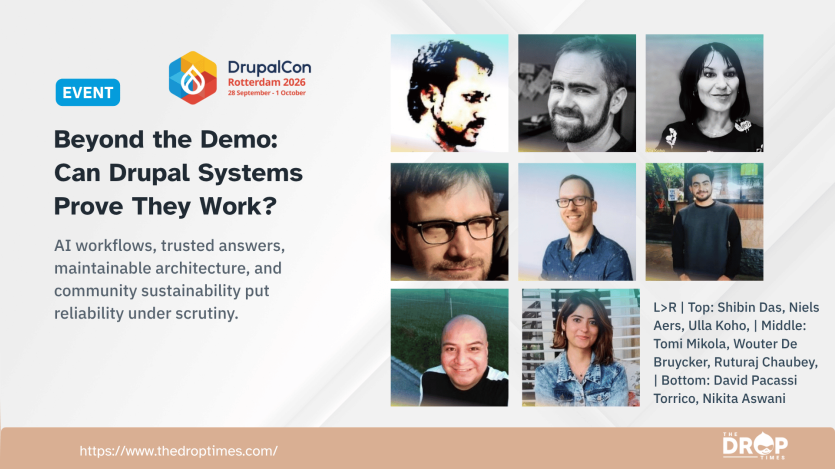 EVENT

DrupalCon
Rotterdam 2026
28 September - 1 October

Beyond the Demo: Can Drupal Systems Prove They Work?

AI workflows, trusted answers, maintainable architecture, and community sustainability put reliability under scrutiny.

L>R | Top: Shibin Das, Niels Aers, Ulla Koho, | Middle: Tomi Mikola, Wouter De Bruycker, Ruturaj Chaubey, | Bottom: David Pacassi Torrico, Nikita Aswani

https://www.thedroptimes.com/

THE DROP TIMES